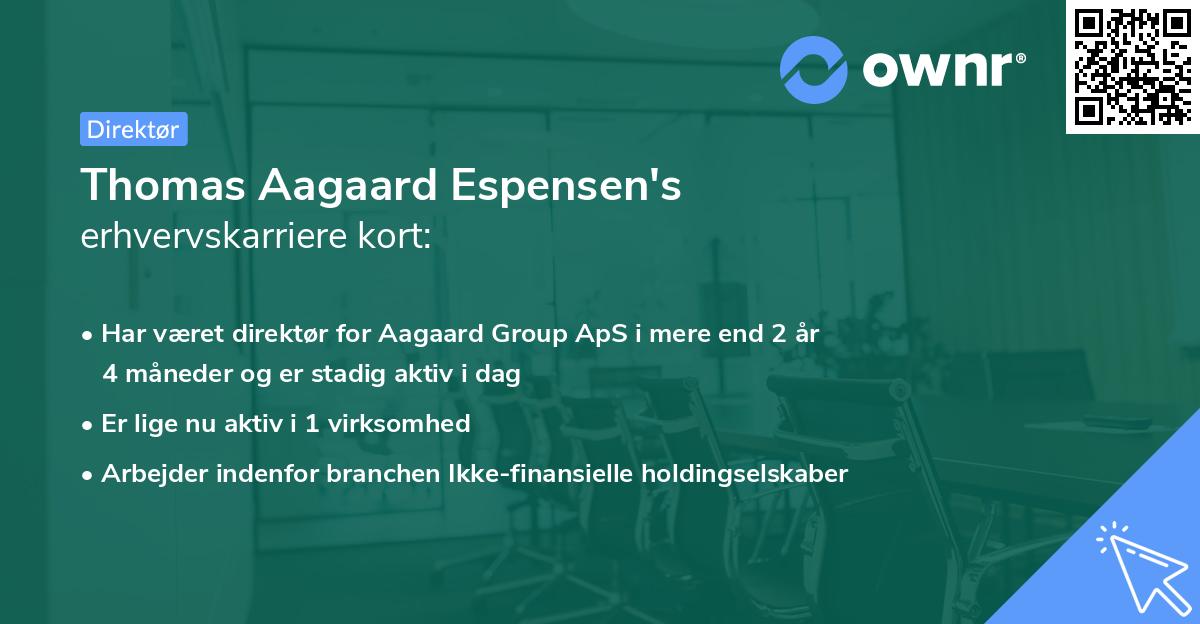 ownr®

Direktør

Thomas Aagaard Espensen's
erhvervskarriere kort:

• Har været direktør for Aagaard Group ApS i mere end 2 år 4 måneder og er stadig aktiv i dag

• Er lige nu aktiv i 1 virksomhed

• Arbejder indenfor branchen Ikke-finansielle holdingselskaber